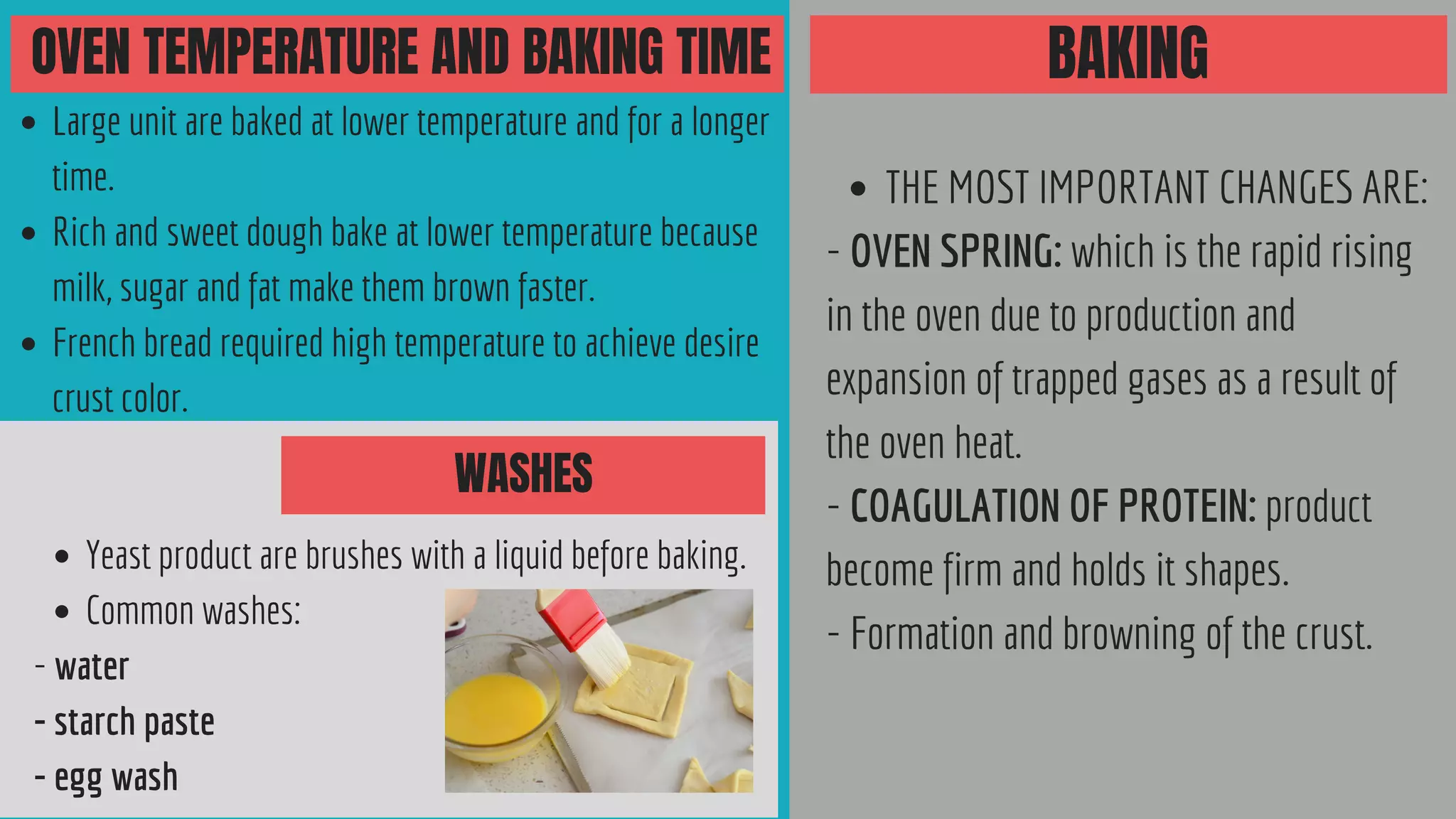 OVEN TEMPERATURE AND BAKING TIME

- Large unit are baked at lower temperature and for a longer time.
- Rich and sweet dough bake at lower temperature because milk, sugar and fat make them brown faster.
- French bread required high temperature to achieve desire crust color.

WASHES

- Yeast product are brushes with a liquid before baking.
- Common washes:

- water
- starch paste
- egg wash

BAKING

- THE MOST IMPORTANT CHANGES ARE:

- OVEN SPRING: which is the rapid rising in the oven due to production and expansion of trapped gases as a result of the oven heat.

- COAGULATION OF PROTEIN: product become firm and holds it shapes.

- Formation and browning of the crust.